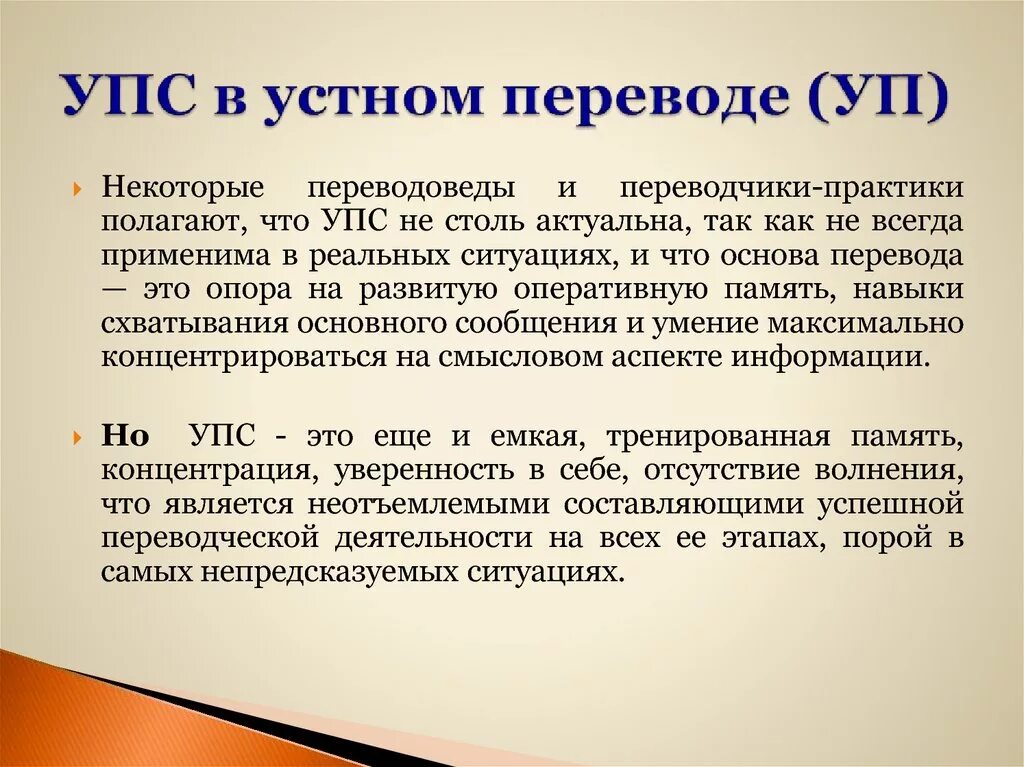 УПС в устном переводе (УП)

Некоторые переводоведы и переводчики-практики полагают, что УПС не столь актуальна, так как не всегда применима в реальных ситуациях, и что основа перевода — это опора на развитую оперативную память, навыки схватывания основного сообщения и умение максимально концентрироваться на смысловом аспекте информации.

Но УПС - это еще и емкая, тренированная память, концентрация, уверенность в себе, отсутствие волнения, что является неотъемлемыми составляющими успешной переводческой деятельности на всех ее этапах, порой в самых непредсказуемых ситуациях.